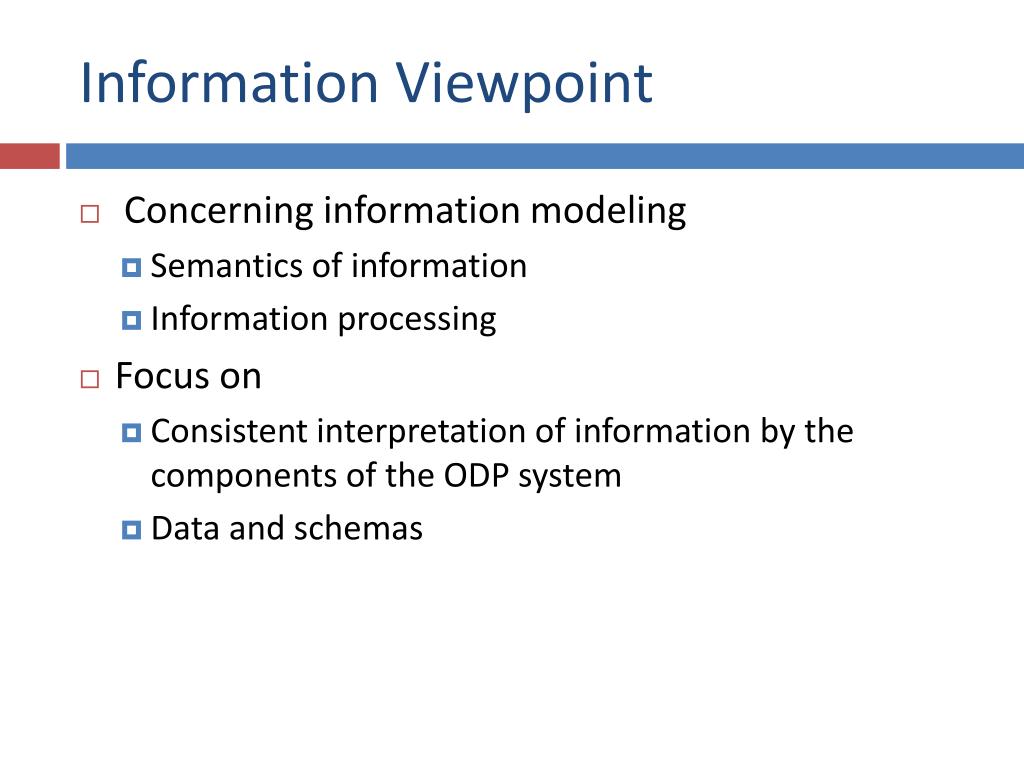 Information Viewpoint

Concerning information modeling

Semantics of information

Information processing

Focus on

Consistent interpretation of information by the components of the ODP system

Data and schemas